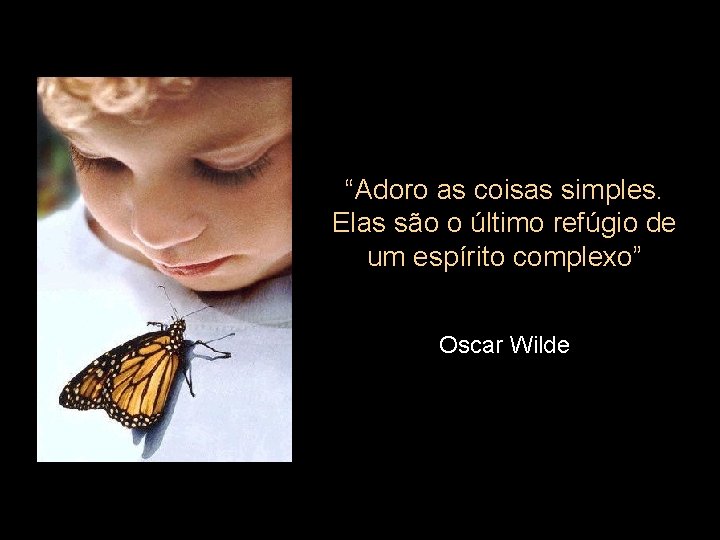 “Adoro as coisas simples. Elas são o último refúgio de um espírito complexo”

Oscar Wilde